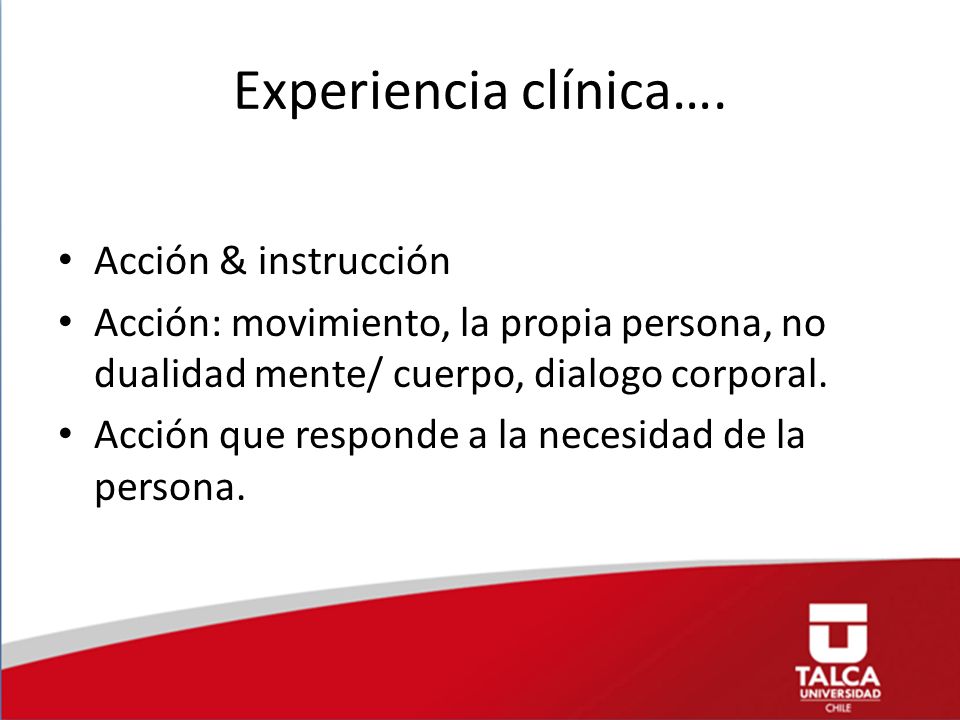 Experiencia clínica….

• Acción & instrucción
• Acción: movimiento, la propia persona, no dualidad mente/ cuerpo, dialogo corporal.
• Acción que responde a la necesidad de la persona.

TALCA
UNIVERSIDAD
CHILE